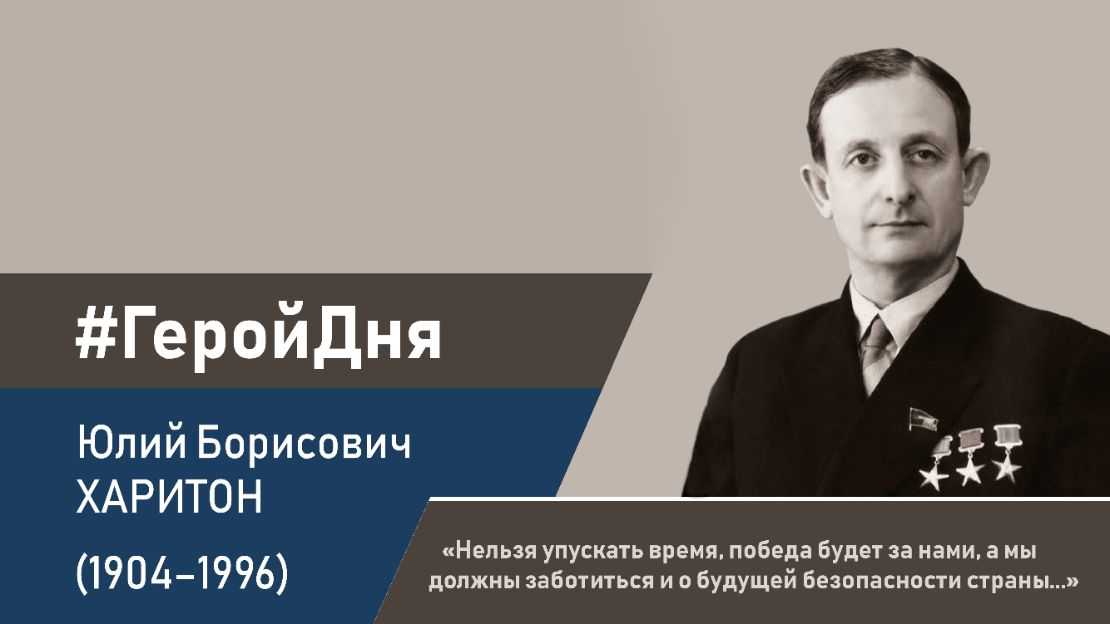 #ГеройДня

Юлий Борисович
ХАРИТОН

(1904–1996)

«Нельзя упускать время, победа будет за нами, а мы должны заботиться и о будущей безопасности страны...»